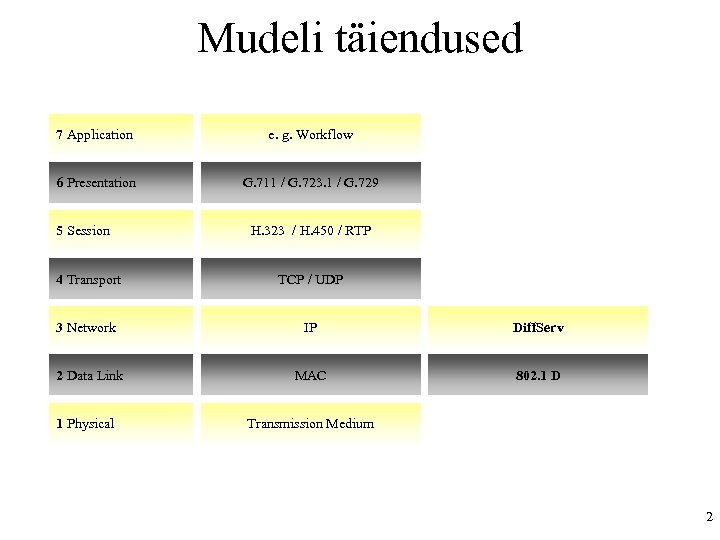 Mudeli täiendused

| | | |
|---|---|---|
| 7 Application | e. g. Workflow | |
| 6 Presentation | G.711 / G.723.1 / G.729 | |
| 5 Session | H.323 / H.450 / RTP | |
| 4 Transport | TCP / UDP | |
| 3 Network | IP | DiffServ |
| 2 Data Link | MAC | 802.1 D |
| 1 Physical | Transmission Medium | |

2